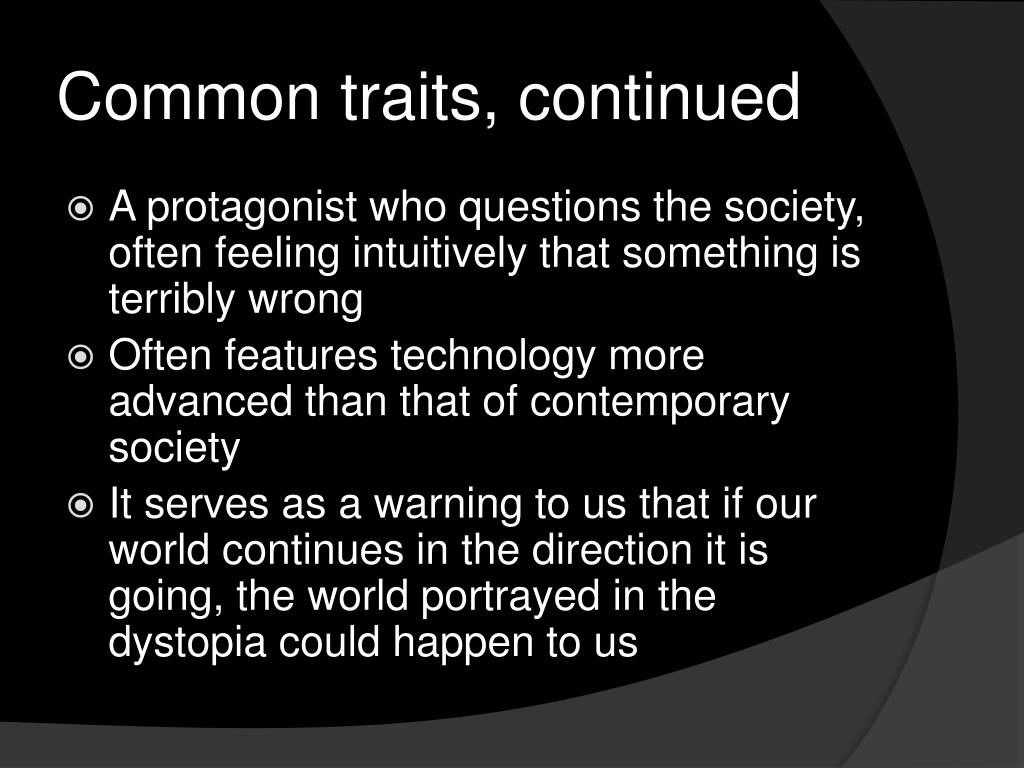 Common traits, continued

A protagonist who questions the society, often feeling intuitively that something is terribly wrong

Often features technology more advanced than that of contemporary society

It serves as a warning to us that if our world continues in the direction it is going, the world portrayed in the dystopia could happen to us